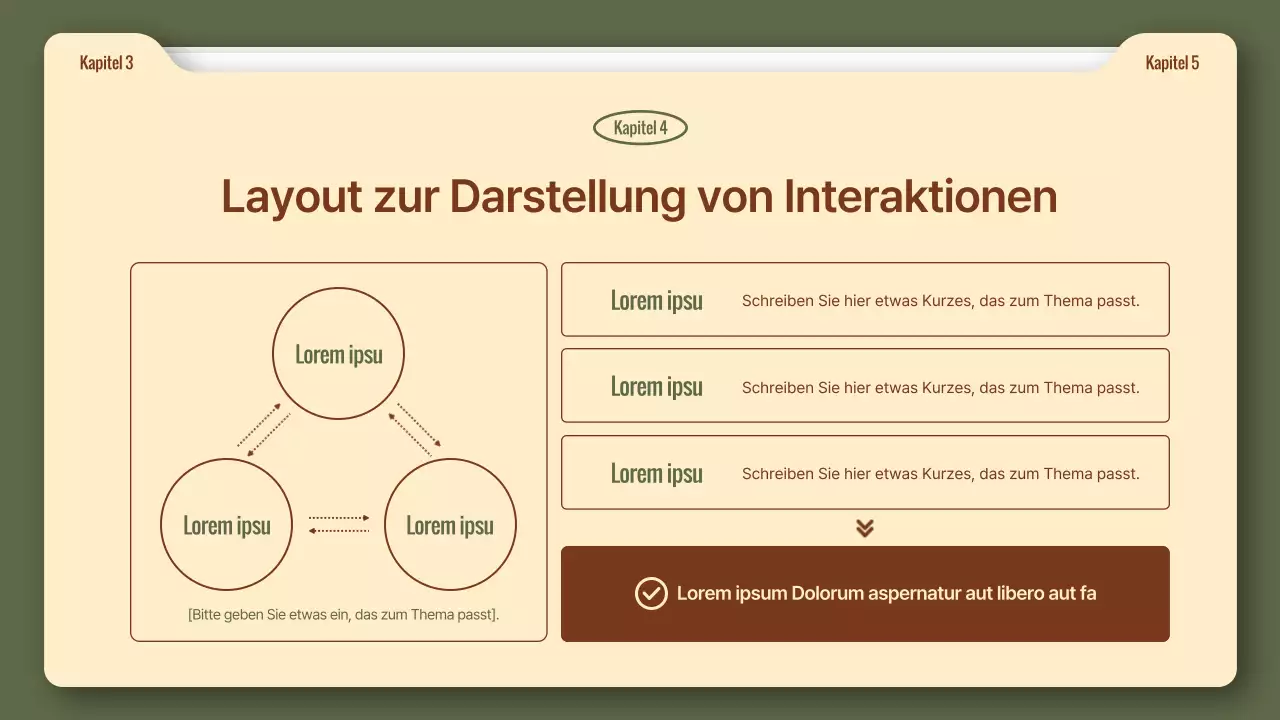 Kapitel 3

Kapitel 5

Kapitel 4

Layout zur Darstellung von Interaktionen

Lorem ipsu

Lorem ipsu

Lorem ipsu

[Bitte geben Sie etwas ein, das zum Thema passt].

Lorem ipsu Schreiben Sie hier etwas Kurzes, das zum Thema passt.

Lorem ipsu Schreiben Sie hier etwas Kurzes, das zum Thema passt.

Lorem ipsu Schreiben Sie hier etwas Kurzes, das zum Thema passt.

Lorem ipsum Dolorum aspernatur aut libero aut fa